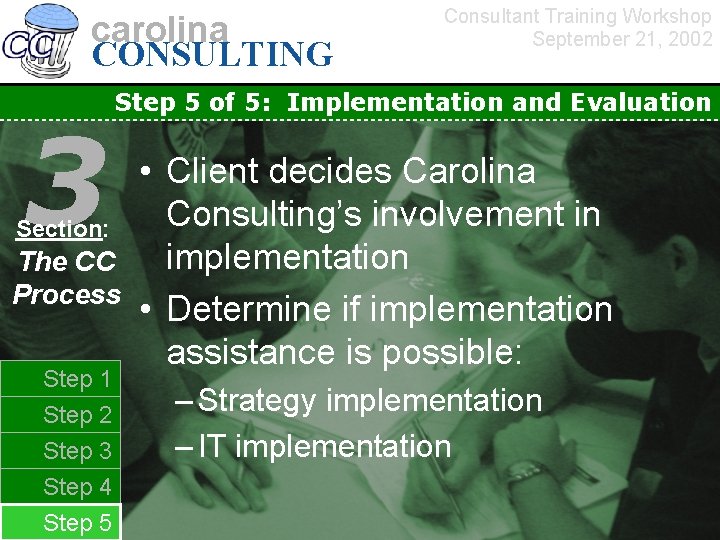 CC carolina CONSULTING

Consultant Training Workshop
September 21, 2002

Step 5 of 5: Implementation and Evaluation

3
Section:
The CC Process

• Client decides Carolina Consulting's involvement in implementation
• Determine if implementation assistance is possible:
– Strategy implementation
– IT implementation

Step 1
Step 2
Step 3
Step 4
Step 5